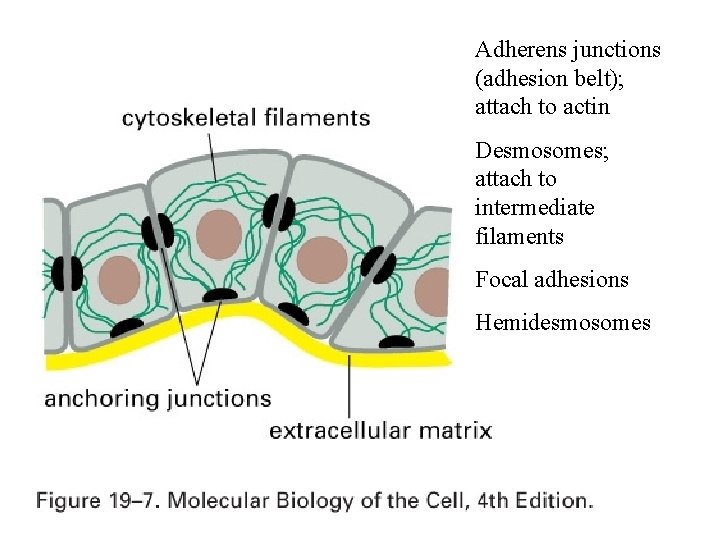 cytoskeletal filaments

anchoring junctions

extracellular matrix

Adherens junctions (adhesion belt); attach to actin

Desmosomes; attach to intermediate filaments

Focal adhesions

Hemidesmosomes

Figure 19–7. Molecular Biology of the Cell, 4th Edition.